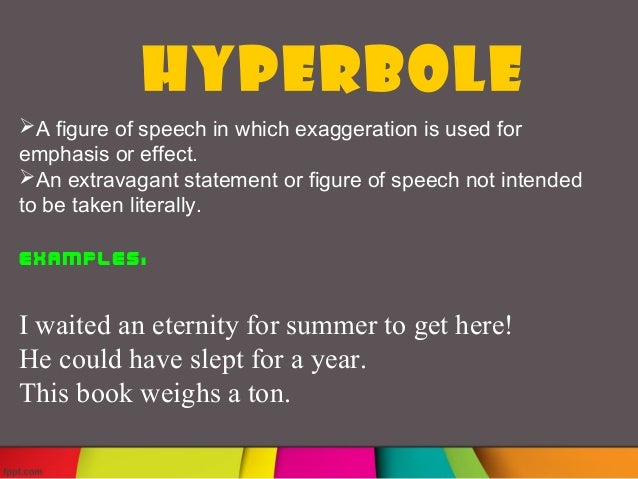 HYPERBOLE

➢A figure of speech in which exaggeration is used for emphasis or effect.
➢An extravagant statement or figure of speech not intended to be taken literally.

EXAMPLES:

I waited an eternity for summer to get here!
He could have slept for a year.
This book weighs a ton.

fppt.com